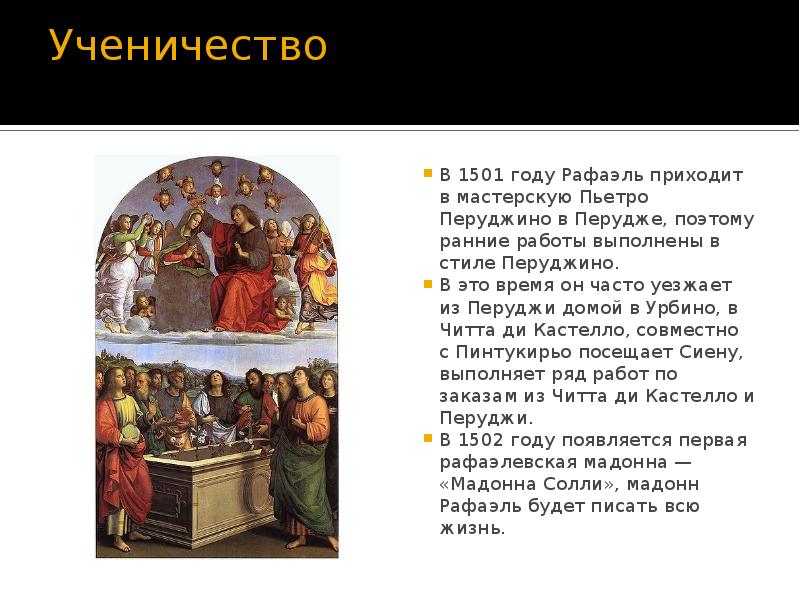 Ученичество

В 1501 году Рафаэль приходит в мастерскую Пьетро Перуджино в Перудже, поэтому ранние работы выполнены в стиле Перуджино.

В это время он часто уезжает из Перуджи домой в Урбино, в Читта ди Кастелло, совместно с Пинтукирьо посещает Сиену, выполняет ряд работ по заказам из Читта ди Кастелло и Перуджи.

В 1502 году появляется первая рафаэлевская мадонна — «Мадонна Солли», мадонн Рафаэль будет писать всю жизнь.